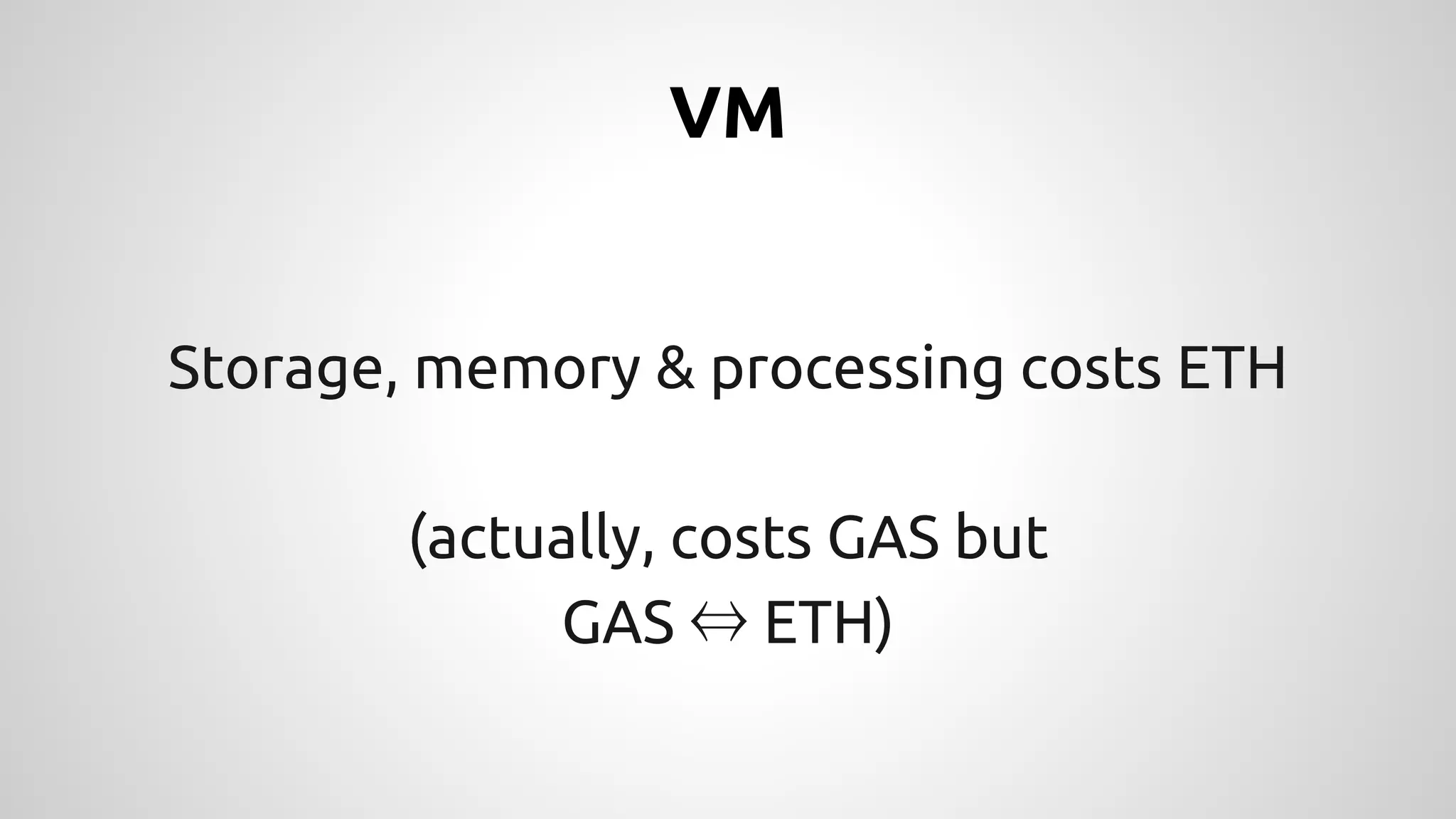 VM

Storage, memory & processing costs ETH

(actually, costs GAS but GAS ⇔ ETH)